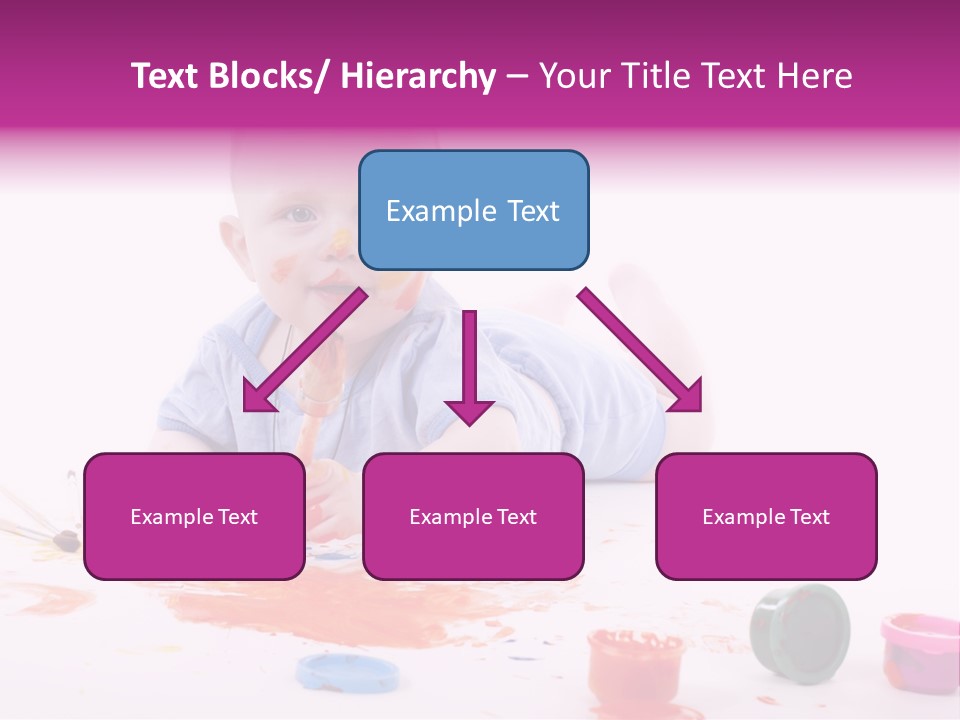 Text Blocks/ Hierarchy – Your Title Text Here

Example Text

Example Text

Example Text

Example Text